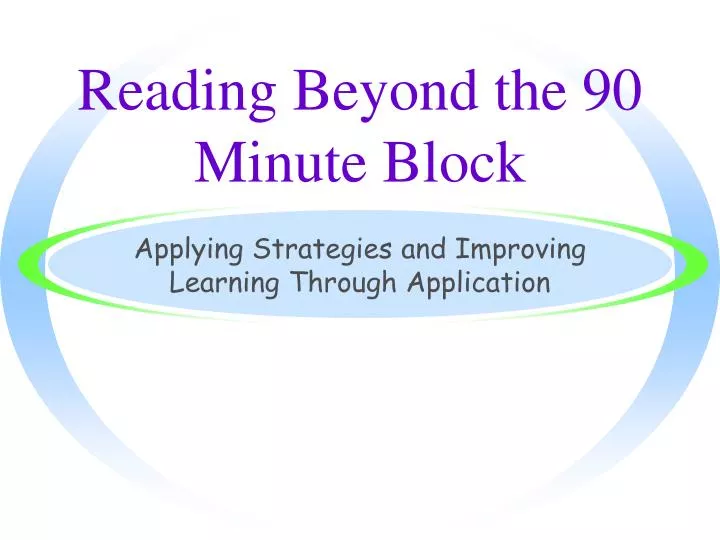 Reading Beyond the 90 Minute Block

Applying Strategies and Improving Learning Through Application